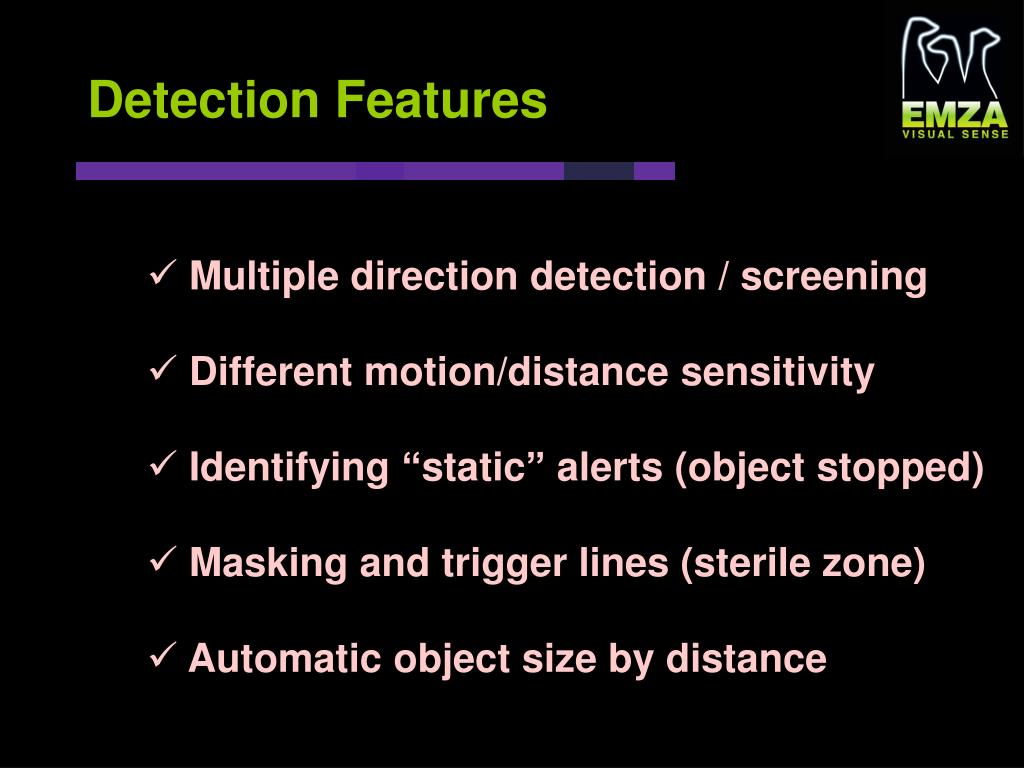 Detection Features

EMZA
VISUAL SENSE

✓ Multiple direction detection / screening

✓ Different motion/distance sensitivity

✓ Identifying “static” alerts (object stopped)

✓ Masking and trigger lines (sterile zone)

✓ Automatic object size by distance